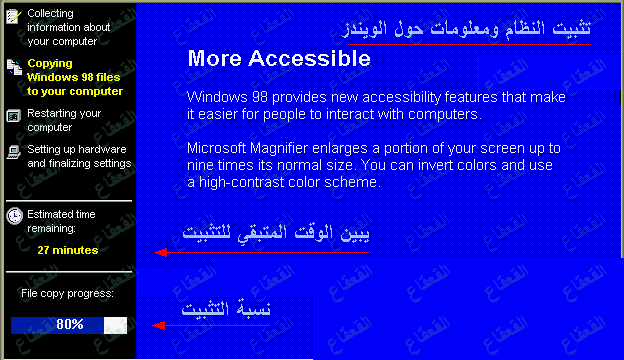 Collecting information about your computer

Copying Windows 98 files to your computer

Restarting your computer

Setting up hardware and finalizing settings

Estimated time remaining:

27 minutes

File copy progress:

80%

تثبيت النظام ومعلومات حول الويندز

More Accessible

Windows 98 provides new accessibility features that make it easier for people to interact with computers.

Microsoft Magnifier enlarges a portion of your screen up to nine times its normal size. You can invert colors and use a high-contrast color scheme.

يبين الوقت المتبقي للتثبيت

نسبة التثبيت

القعقاع